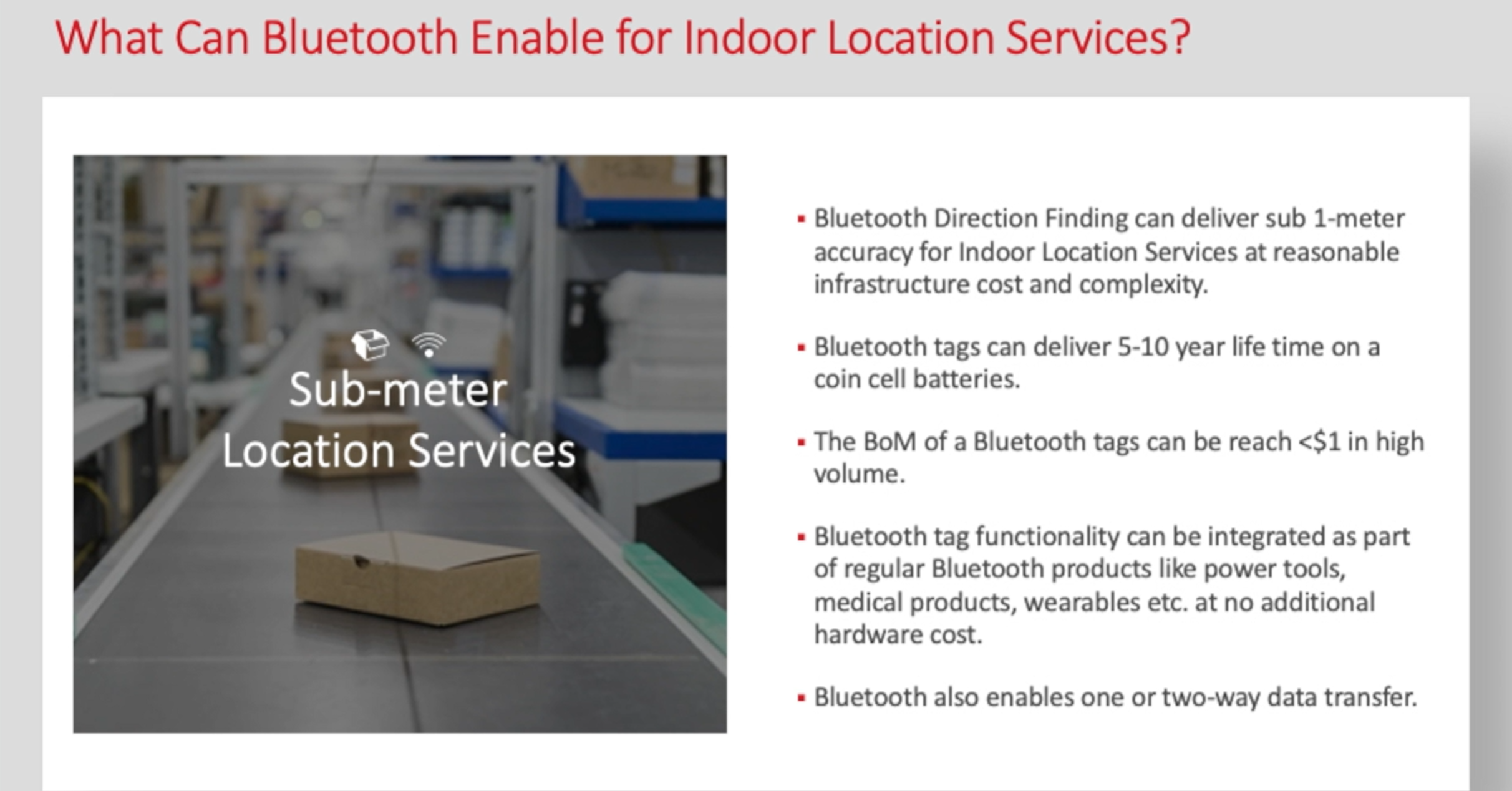 What Can Bluetooth Enable for Indoor Location Services?

Sub-meter Location Services

▪ Bluetooth Direction Finding can deliver sub 1-meter accuracy for Indoor Location Services at reasonable infrastructure cost and complexity.

▪ Bluetooth tags can deliver 5-10 year life time on a coin cell batteries.

▪ The BoM of a Bluetooth tags can be reach <$1 in high volume.

▪ Bluetooth tag functionality can be integrated as part of regular Bluetooth products like power tools, medical products, wearables etc. at no additional hardware cost.

▪ Bluetooth also enables one or two-way data transfer.